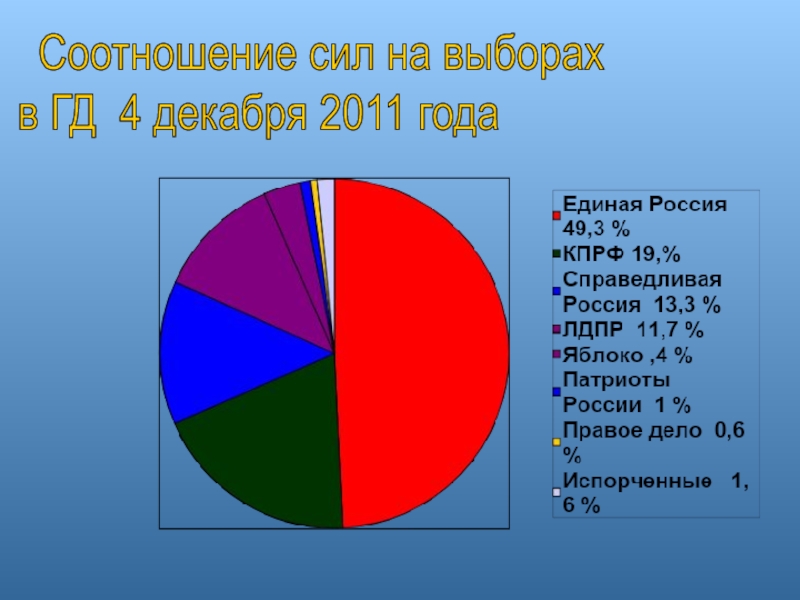 Соотношение сил на выборах в ГД 4 декабря 2011 года

Единая Россия 49,3 %
КПРФ 19,%
Справедливая Россия 13,3 %
ЛДПР 11,7 %
Яблоко ,4 %
Патриоты России 1 %
Правое дело 0,6 %
Испорченные 1, 6 %